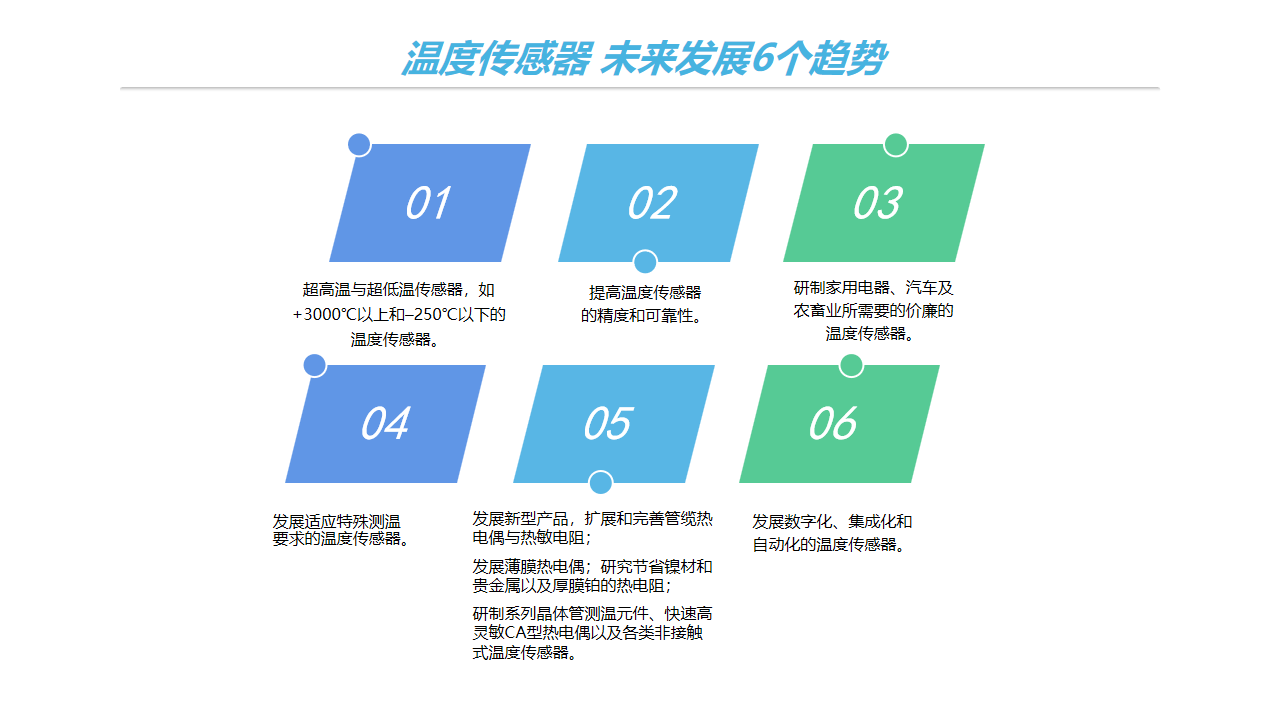 温度传感器 未来发展6个趋势

01

超高温与超低温传感器，如+3000℃以上和–250℃以下的温度传感器。

02

提高温度传感器的精度和可靠性。

03

研制家用电器、汽车及农畜业所需要的价廉的温度传感器。

04

发展适应特殊测温要求的温度传感器。

05

发展新型产品，扩展和完善管缆热电偶与热敏电阻；

发展薄膜热电偶；研究节省镍材和贵金属以及厚膜铂的热电阻；

研制系列晶体管测温元件、快速高灵敏CA型热电偶以及各类非接触式温度传感器。

06

发展数字化、集成化和自动化的温度传感器。